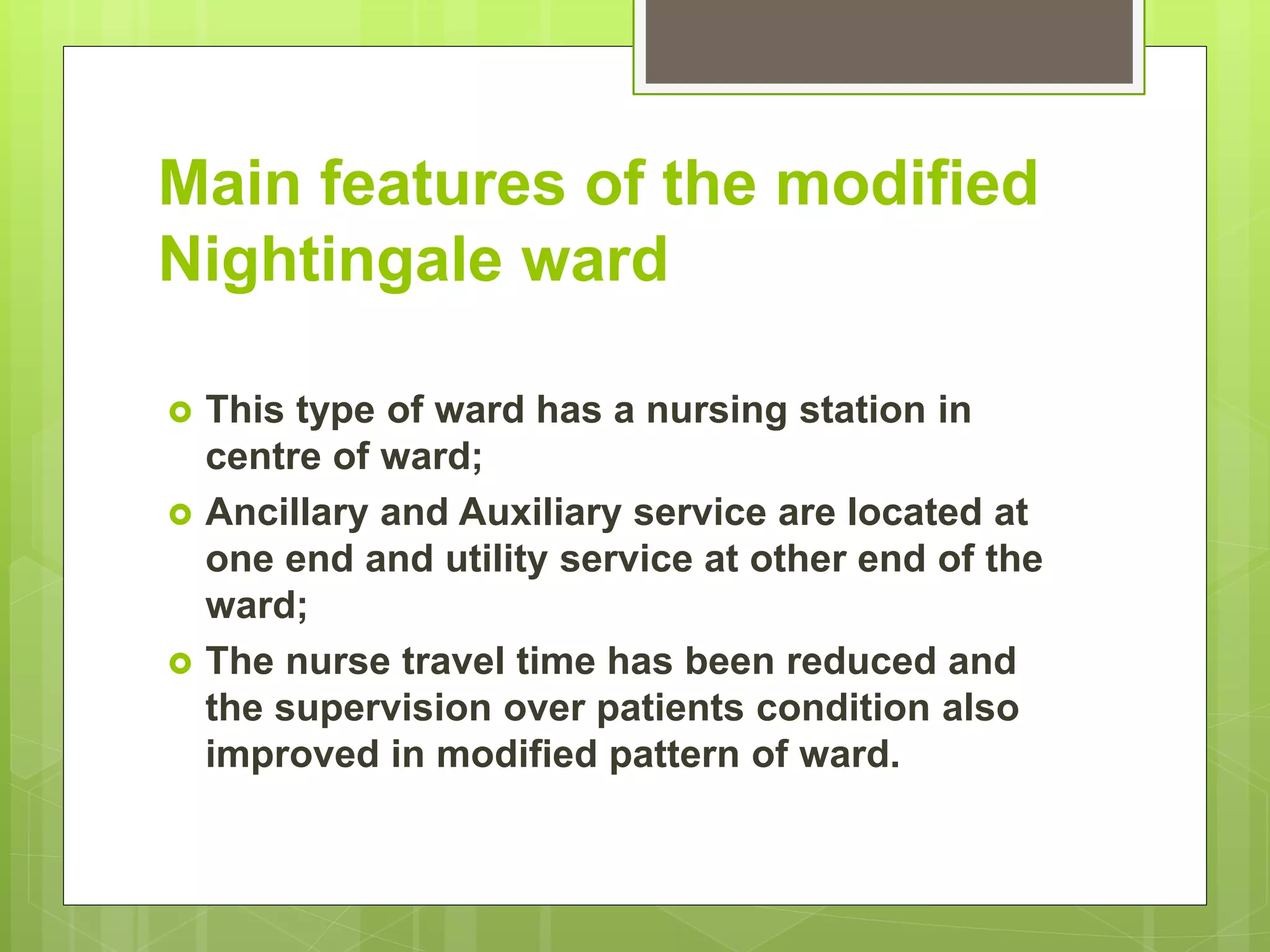 Main features of the modified Nightingale ward

- This type of ward has a nursing station in centre of ward;
- Ancillary and Auxiliary service are located at one end and utility service at other end of the ward;
- The nurse travel time has been reduced and the supervision over patients condition also improved in modified pattern of ward.